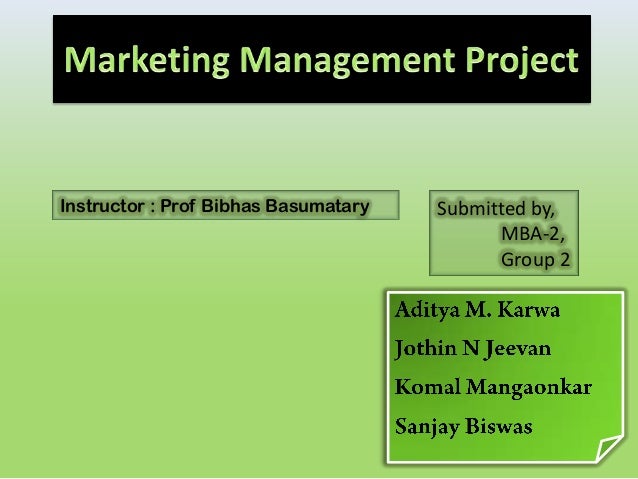 Marketing Management Project

Instructor : Prof Bibhas Basumatary

Submitted by,
MBA-2,
Group 2

Aditya M. Karwa
Jothin N Jeevan
Komal Mangaonkar
Sanjay Biswas